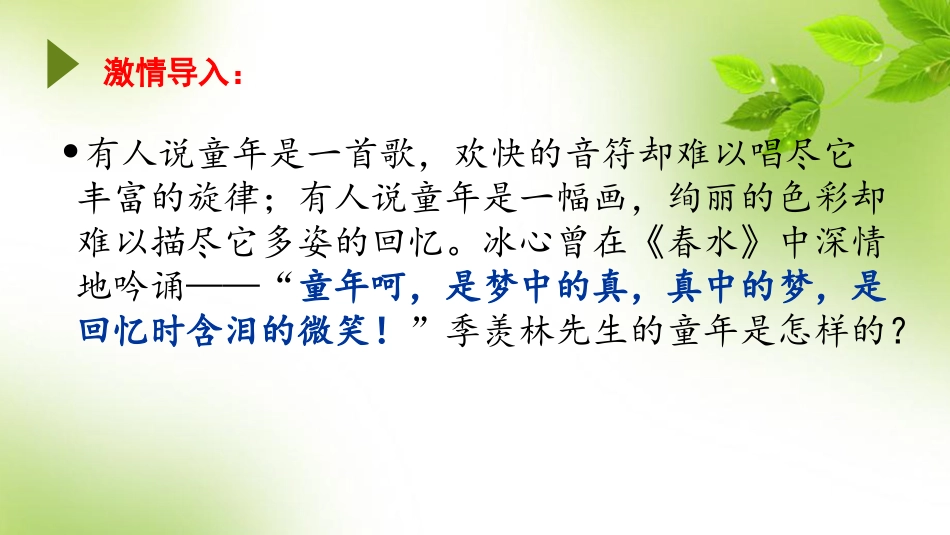 激情导入：

• 有人说童年是一首歌，欢快的音符却难以唱尽它丰富的旋律；有人说童年是一幅画，绚丽的色彩却难以描尽它多姿的回忆。冰心曾在《春水》中深情地吟诵——“童年呵，是梦中的真，真中的梦，是回忆时含泪的微笑！”季羡林先生的童年是怎样的？